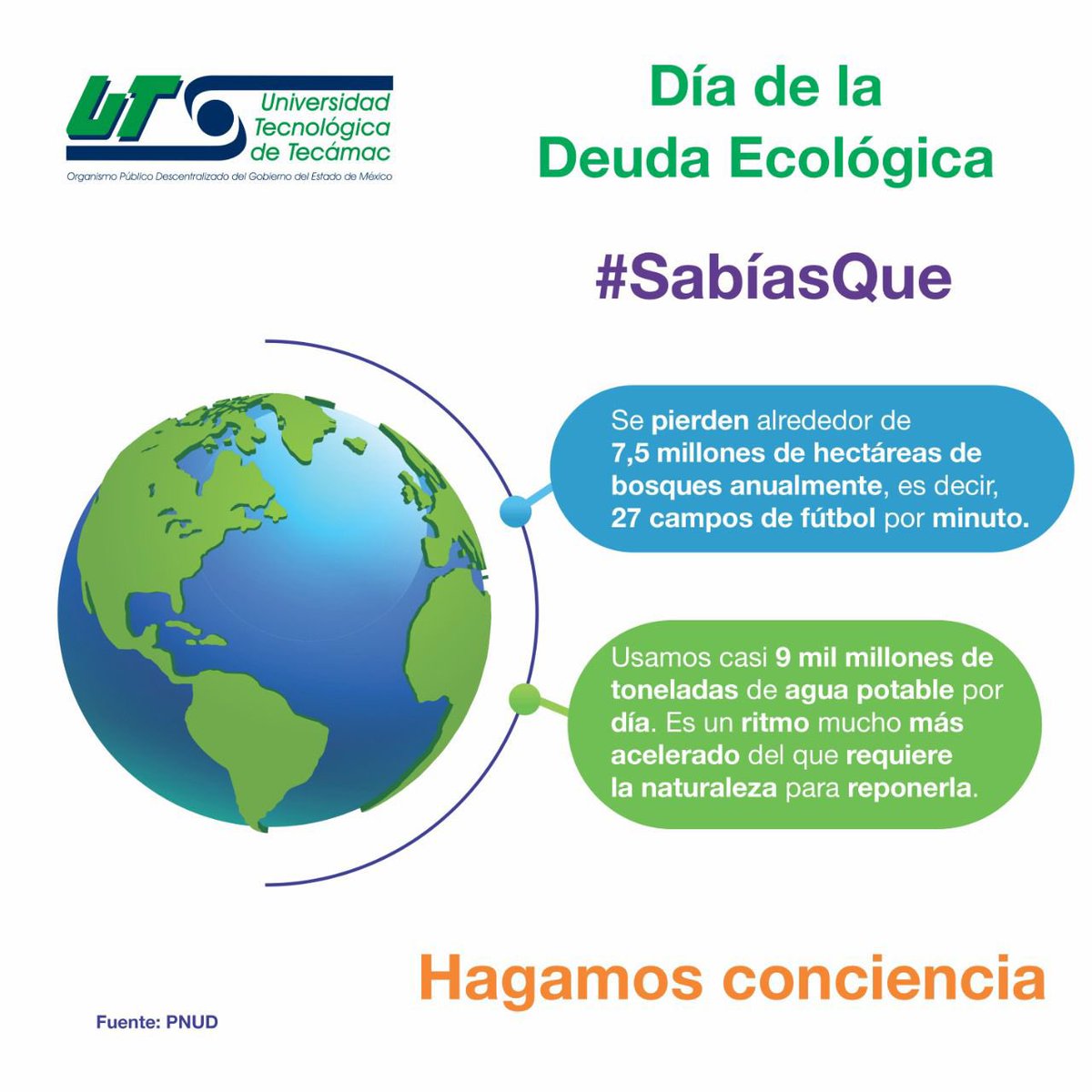 UT Universidad Tecnológica de Tecámac
Organismo Público Descentralizado del Gobierno del Estado de México

Día de la Deuda Ecológica

#SabíasQue

Se pierden alrededor de 7,5 millones de hectáreas de bosques anualmente, es decir, 27 campos de fútbol por minuto.

Usamos casi 9 mil millones de toneladas de agua potable por día. Es un ritmo mucho más acelerado del que requiere la naturaleza para reponerla.

Hagamos conciencia

Fuente: PNUD